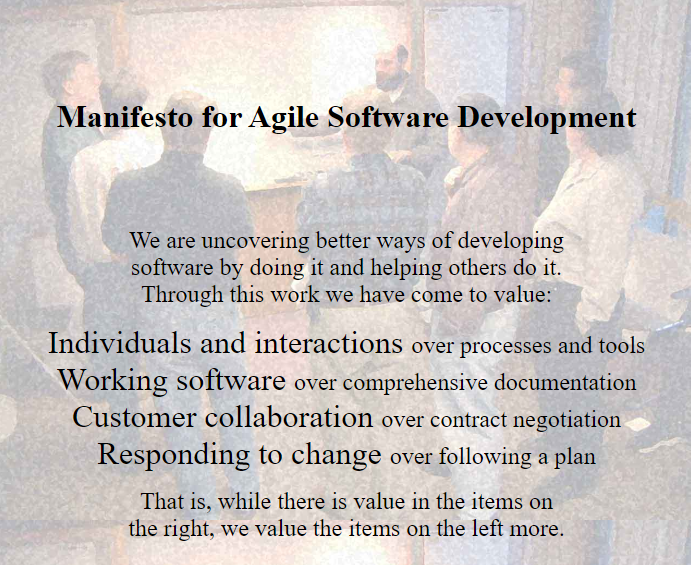 Manifesto for Agile Software Development

We are uncovering better ways of developing software by doing it and helping others do it. Through this work we have come to value:

Individuals and interactions over processes and tools
Working software over comprehensive documentation
Customer collaboration over contract negotiation
Responding to change over following a plan

That is, while there is value in the items on the right, we value the items on the left more.